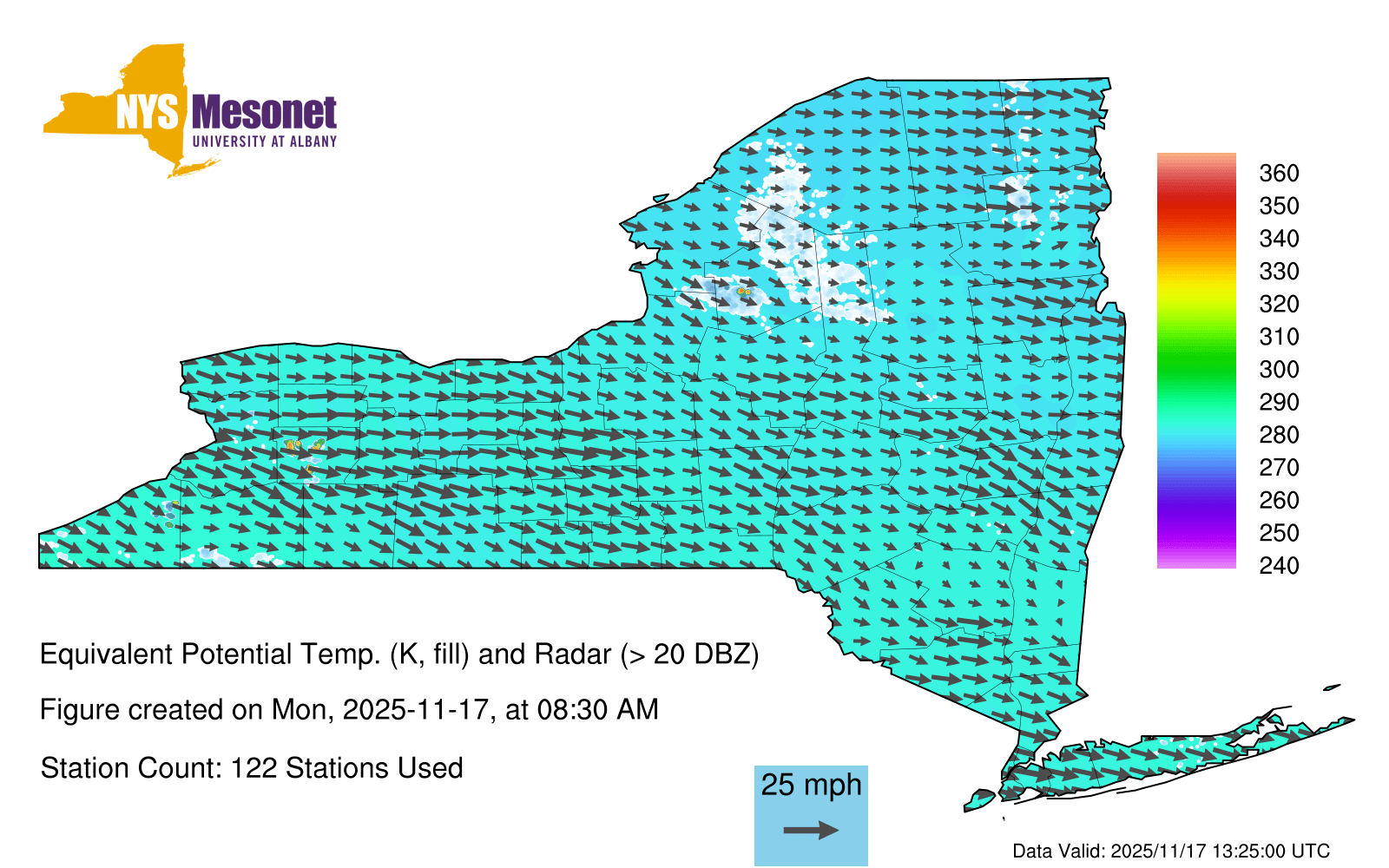 NYS Mesonet
UNIVERSITY AT ALBANY

360
350
340
330
320
310
300
290
280
270
260
250
240

Equivalent Potential Temp. (K, fill) and Radar (> 20 DBZ)

Figure created on Mon, 2025-11-17, at 08:30 AM

Station Count: 122 Stations Used

25 mph

Data Valid: 2025/11/17 13:25:00 UTC